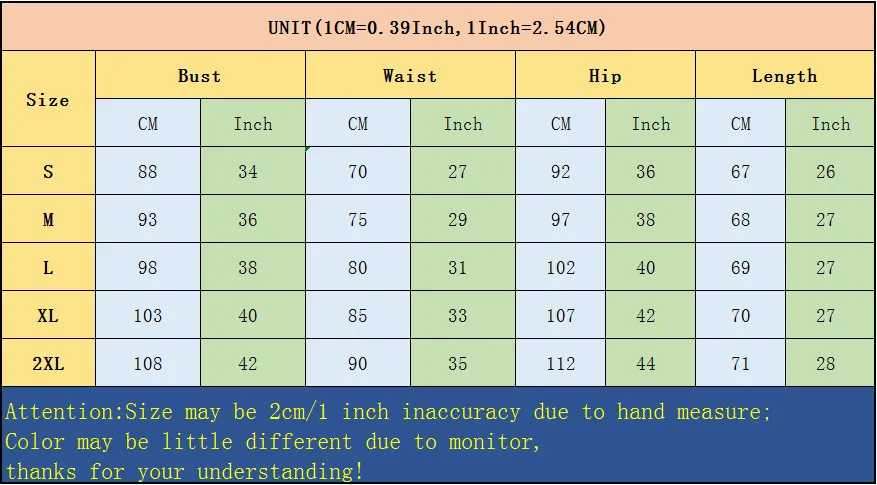 UNIT(1CM=0.39Inch,1Inch=2.54CM)

| Size | Bust CM | Bust Inch | Waist CM | Waist Inch | Hip CM | Hip Inch | Length CM | Length Inch |
|---|---|---|---|---|---|---|---|---|
| S | 88 | 34 | 70 | 27 | 92 | 36 | 67 | 26 |
| M | 93 | 36 | 75 | 29 | 97 | 38 | 68 | 27 |
| L | 98 | 38 | 80 | 31 | 102 | 40 | 69 | 27 |
| XL | 103 | 40 | 85 | 33 | 107 | 42 | 70 | 27 |
| 2XL | 108 | 42 | 90 | 35 | 112 | 44 | 71 | 28 |

Attention:Size may be 2cm/1 inch inaccuracy due to hand measure;
Color may be little different due to monitor,
thanks for your understanding!